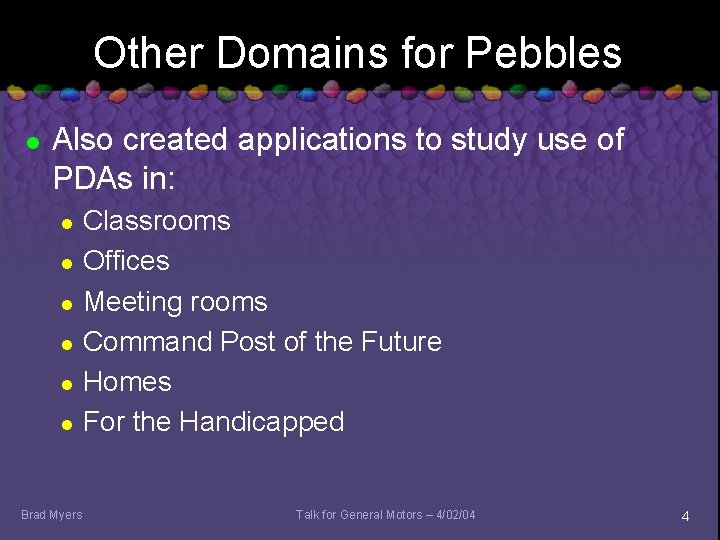 Other Domains for Pebbles

- Also created applications to study use of PDAs in:
  - Classrooms
  - Offices
  - Meeting rooms
  - Command Post of the Future
  - Homes
  - For the Handicapped

Brad Myers

Talk for General Motors – 4/02/04

4